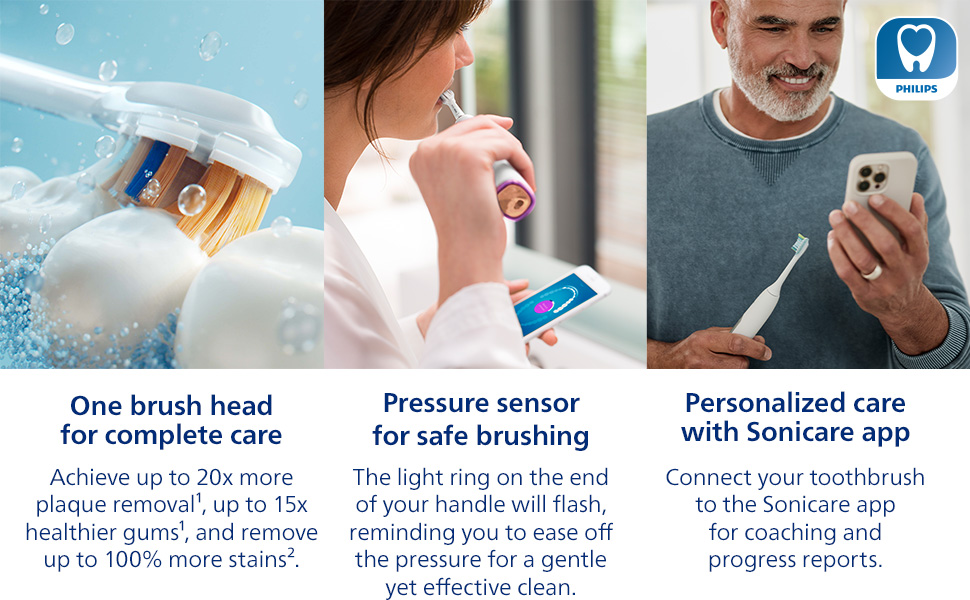 PHILIPS

One brush head for complete care

Achieve up to 20x more plaque removal$^1$, up to 15x healthier gums$^1$, and remove up to 100% more stains$^2$.

Pressure sensor for safe brushing

The light ring on the end of your handle will flash, reminding you to ease off the pressure for a gentle yet effective clean.

Personalized care with Sonicare app

Connect your toothbrush to the Sonicare app for coaching and progress reports.